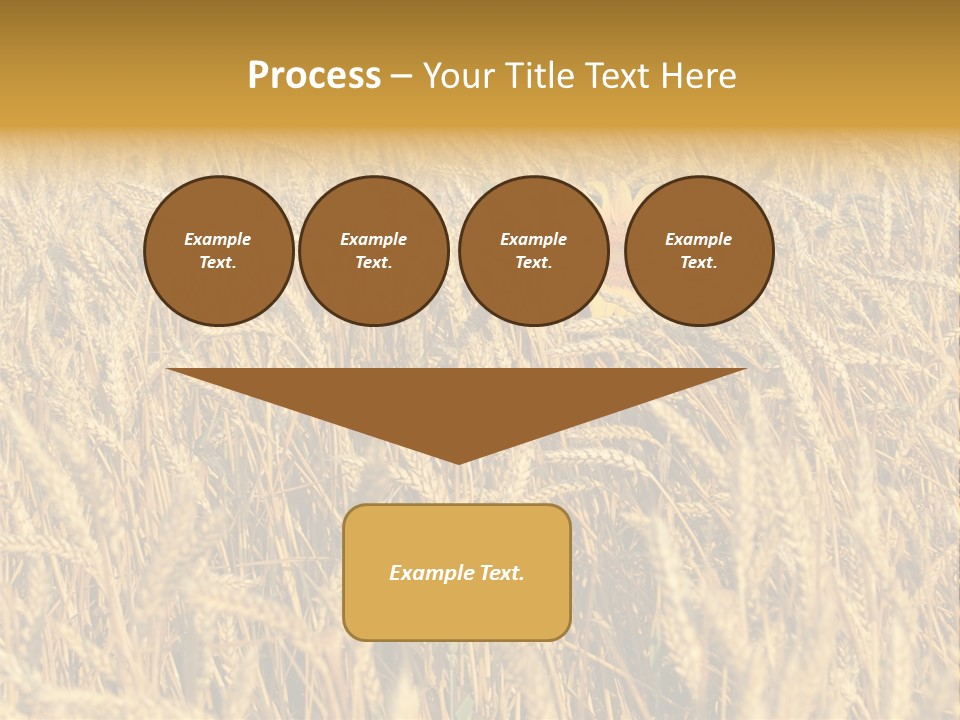 Process – Your Title Text Here

Example Text.

Example Text.

Example Text.

Example Text.

Example Text.